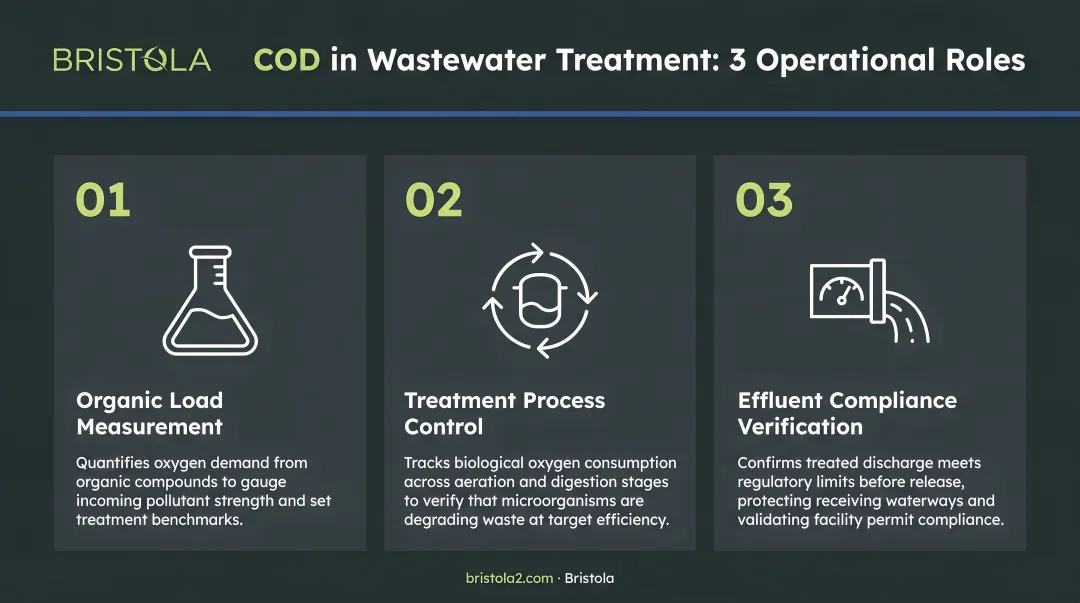 BRISTOLA

COD in Wastewater Treatment: 3 Operational Roles

01

Organic Load Measurement

Quantifies oxygen demand from organic compounds to gauge incoming pollutant strength and set treatment benchmarks.

02

Treatment Process Control

Tracks biological oxygen consumption across aeration and digestion stages to verify that microorganisms are degrading waste at target efficiency.

03

Effluent Compliance Verification

Confirms treated discharge meets regulatory limits before release, protecting receiving waterways and validating facility permit compliance.

bristola2.com · Bristola